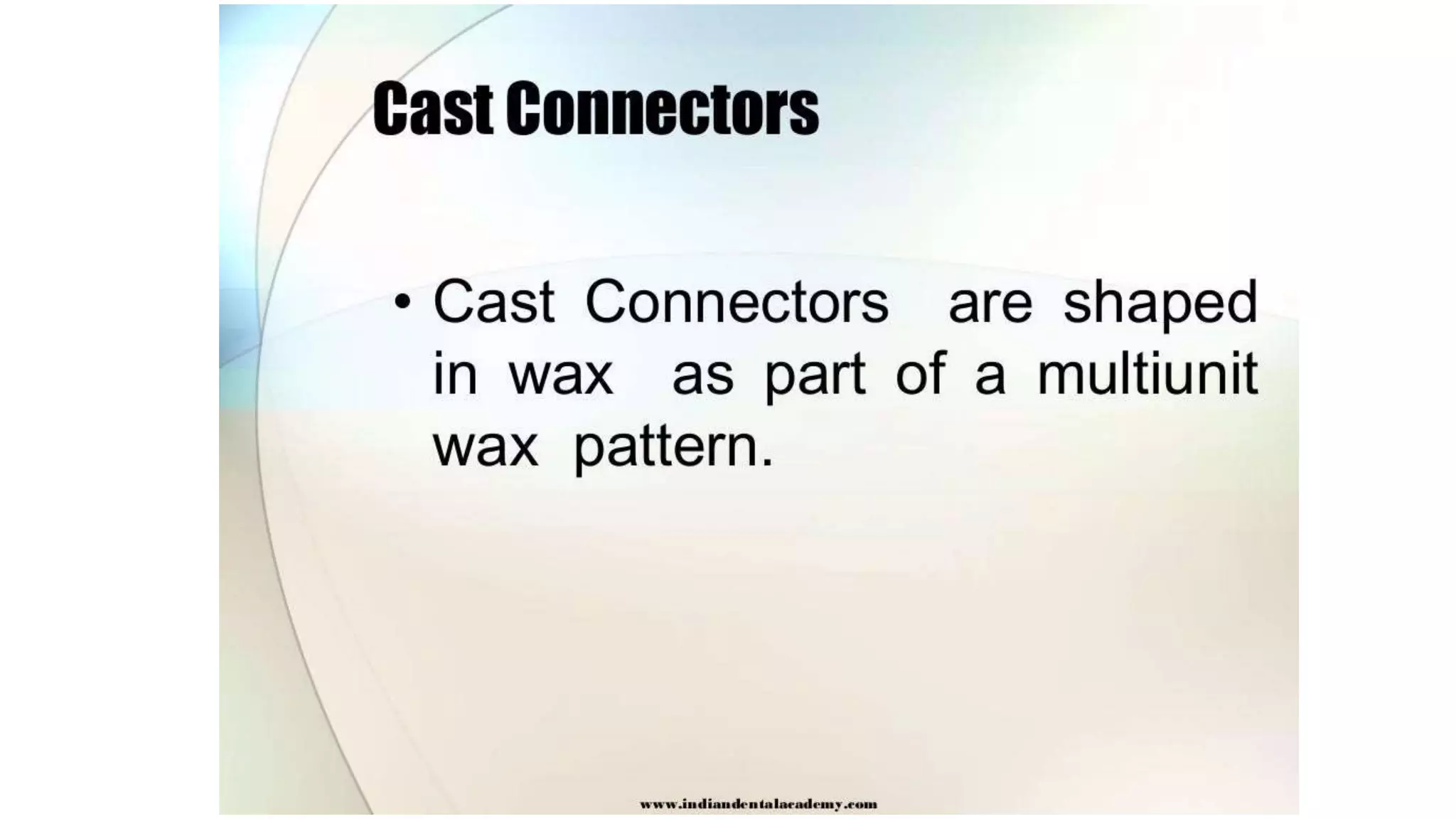 Cast Connectors

• Cast Connectors are shaped in wax as part of a multiunit wax pattern.

www.indiandentalacademy.com